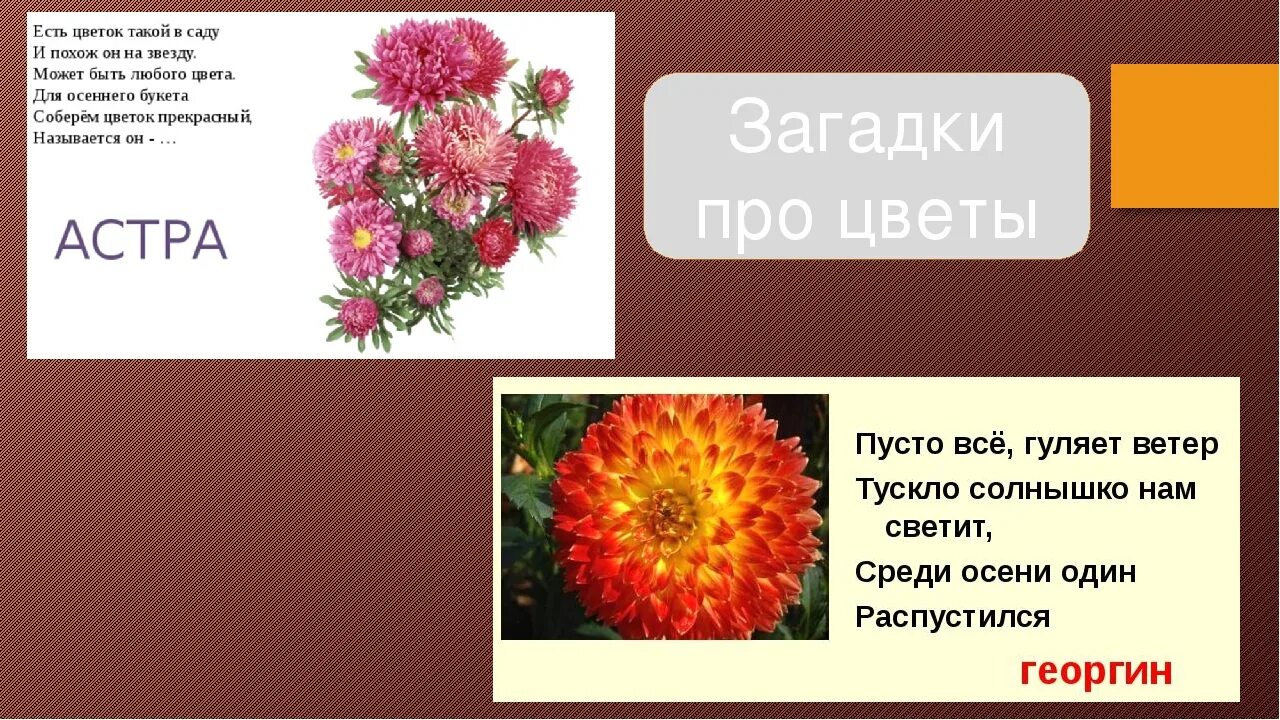 Есть цветок такой в саду
И похож он на звезду.
Может быть любого цвета.
Для осеннего букета
Соберём цветок прекрасный,
Называется он - …

АСТРА

Загадки про цветы

Пусто всё, гуляет ветер
Тускло солнышко нам светит,
Среди осени один
Распустился

георгин